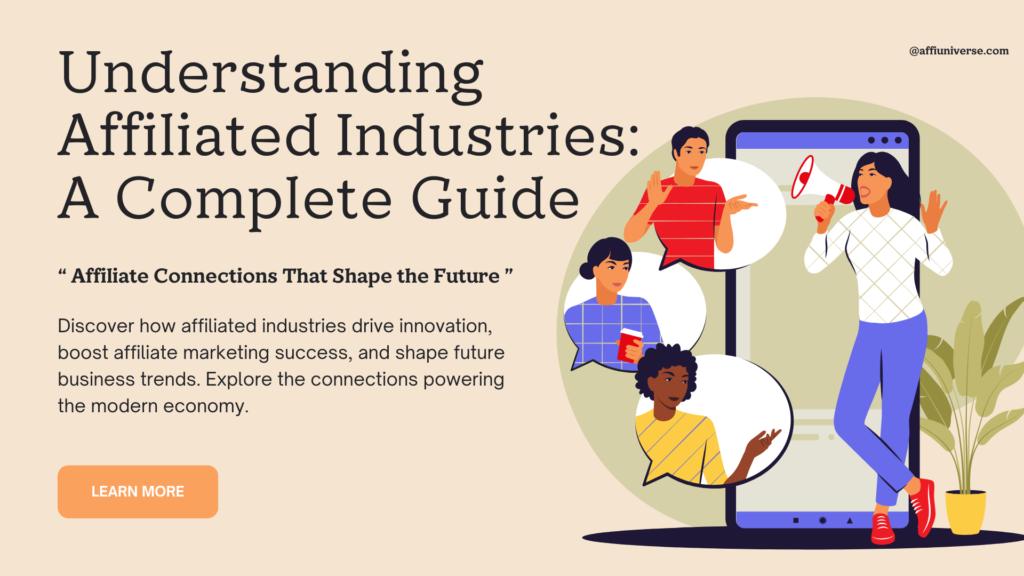 @affiuniverse.com

Understanding Affiliated Industries: A Complete Guide

“ Affiliate Connections That Shape the Future ”

Discover how affiliated industries drive innovation, boost affiliate marketing success, and shape future business trends. Explore the connections powering the modern economy.

LEARN MORE